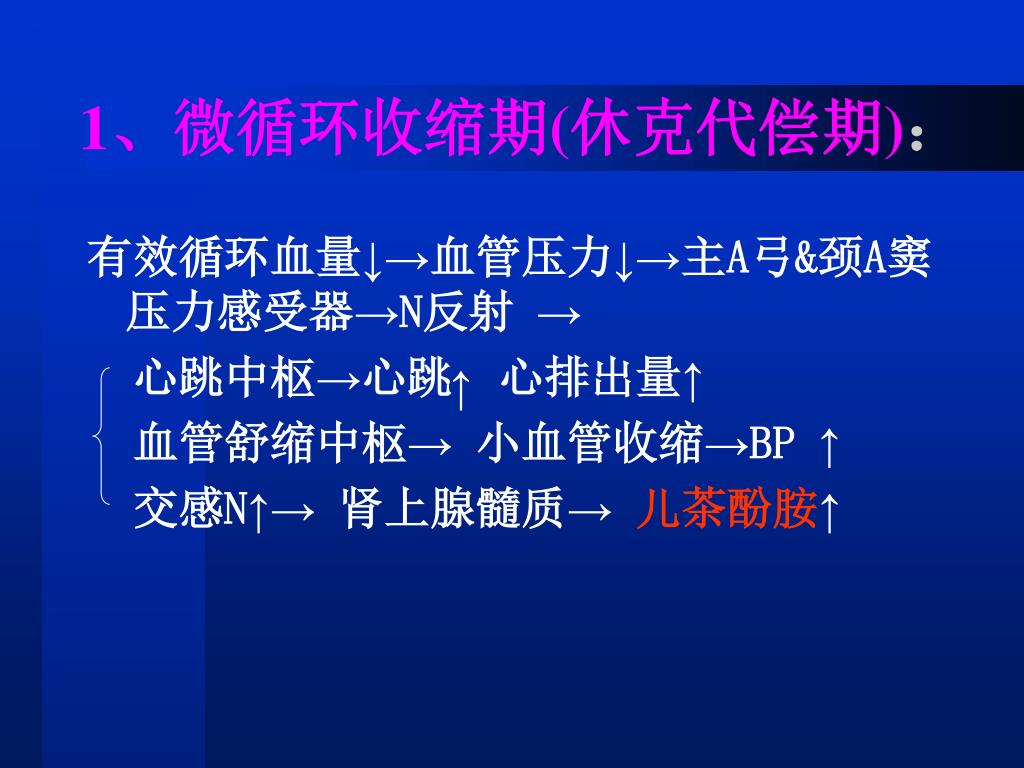 1、微循环收缩期(休克代偿期)：

有效循环血量↓→血管压力↓→主A弓&颈A窦压力感受器→N反射 →

心跳中枢→心跳↑ 心排出量↑
血管舒缩中枢→ 小血管收缩→BP ↑
交感N↑→ 肾上腺髓质→ 儿茶酚胺↑